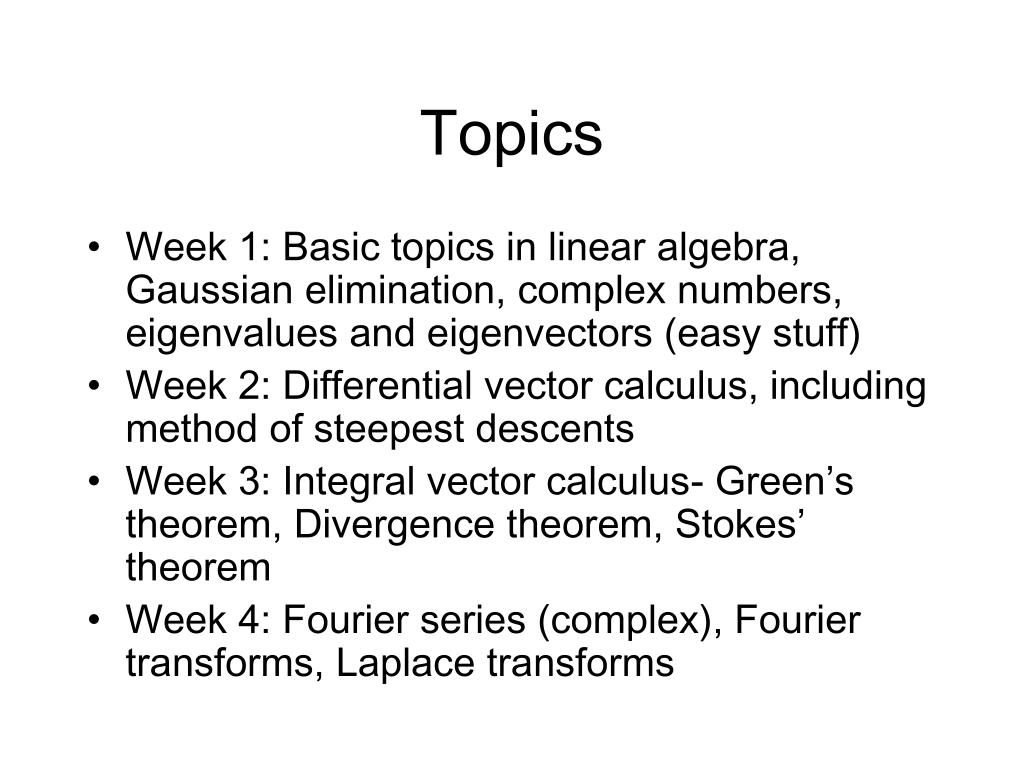 Topics

• Week 1: Basic topics in linear algebra, Gaussian elimination, complex numbers, eigenvalues and eigenvectors (easy stuff)
• Week 2: Differential vector calculus, including method of steepest descents
• Week 3: Integral vector calculus- Green’s theorem, Divergence theorem, Stokes’ theorem
• Week 4: Fourier series (complex), Fourier transforms, Laplace transforms